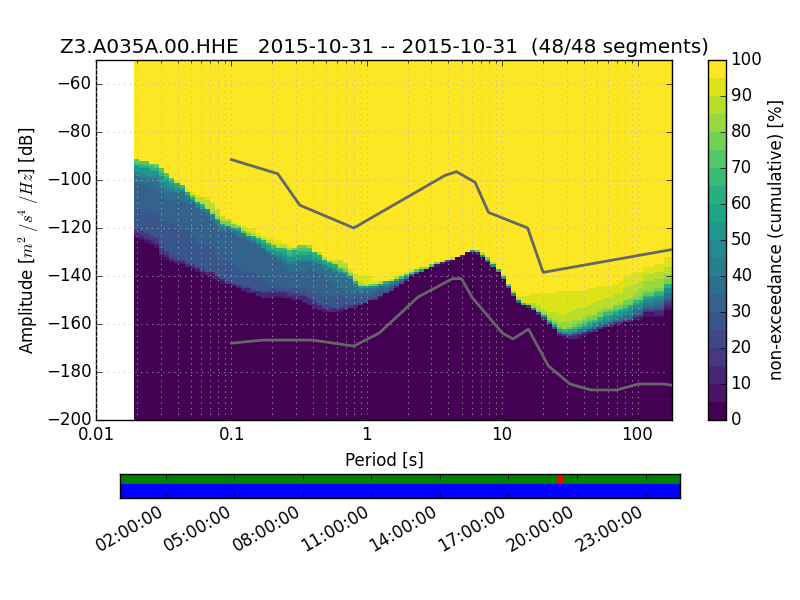 Z3.A035A.00.HHE   2015-10-31 -- 2015-10-31  (48/48 segments)

Amplitude [$m^2/s^4/Hz$] [dB]

−60
−80
−100
−120
−140
−160
−180
−200

0.01
0.1
1
10
100

Period [s]

100
90
80
70
60
50
40
30
20
10
0

non-exceedance (cumulative) [%]

02:00:00
05:00:00
08:00:00
11:00:00
14:00:00
17:00:00
20:00:00
23:00:00